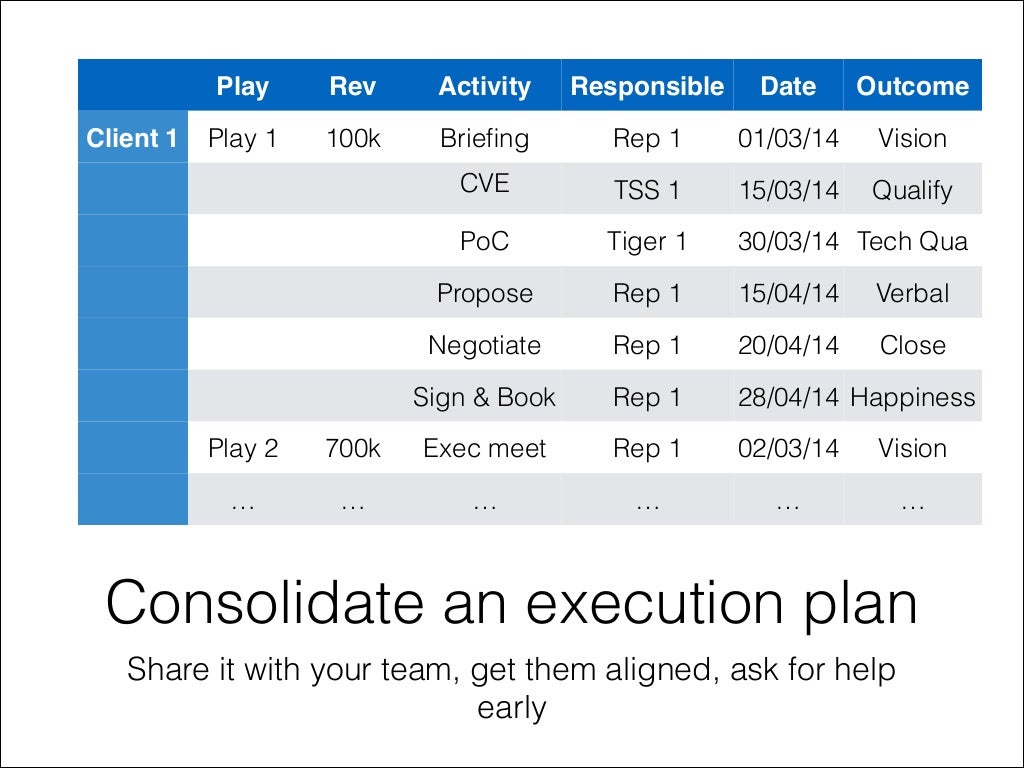 | | Play | Rev | Activity | Responsible | Date | Outcome |
|---|---|---|---|---|---|---|
| Client 1 | Play 1 | 100k | Briefing | Rep 1 | 01/03/14 | Vision |
| | | | CVE | TSS 1 | 15/03/14 | Qualify |
| | | | PoC | Tiger 1 | 30/03/14 | Tech Qua |
| | | | Propose | Rep 1 | 15/04/14 | Verbal |
| | | | Negotiate | Rep 1 | 20/04/14 | Close |
| | | | Sign & Book | Rep 1 | 28/04/14 | Happiness |
| | Play 2 | 700k | Exec meet | Rep 1 | 02/03/14 | Vision |
| | … | … | … | … | … | … |

Consolidate an execution plan

Share it with your team, get them aligned, ask for help early